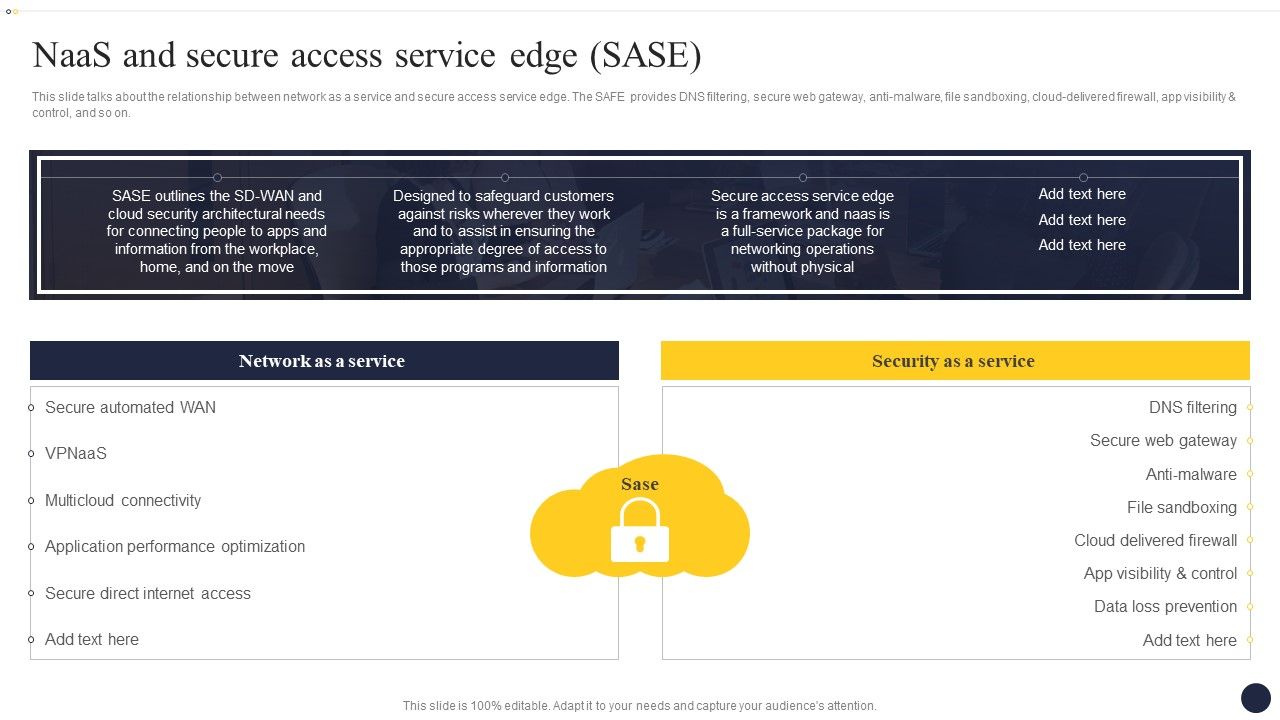 NaaS and secure access service edge (SASE)

This slide talks about the relationship between network as a service and secure access service edge. The SAFE provides DNS filtering, secure web gateway, anti-malware, file sandboxing, cloud-delivered firewall, app visibility & control, and so on.

SASE outlines the SD-WAN and cloud security architectural needs for connecting people to apps and information from the workplace, home, and on the move

Designed to safeguard customers against risks wherever they work and to assist in ensuring the appropriate degree of access to those programs and information

Secure access service edge is a framework and naas is a full-service package for networking operations without physical

Add text here
Add text here
Add text here

Network as a service

Secure automated WAN
VPNaaS
Multicloud connectivity
Application performance optimization
Secure direct internet access
Add text here

Sase

Security as a service

DNS filtering
Secure web gateway
Anti-malware
File sandboxing
Cloud delivered firewall
App visibility & control
Data loss prevention
Add text here

This slide is 100% editable. Adapt it to your needs and capture your audience's attention.